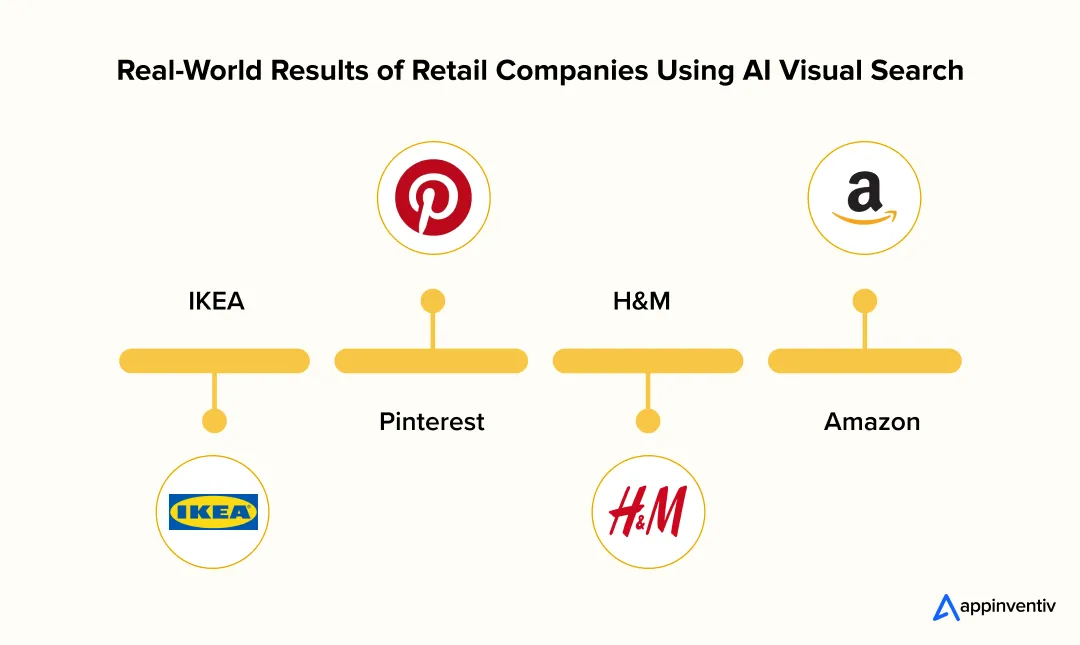 Real-World Results of Retail Companies Using AI Visual Search

IKEA

IKEA

Pinterest

H&M

H&M

a

Amazon

appinventiv